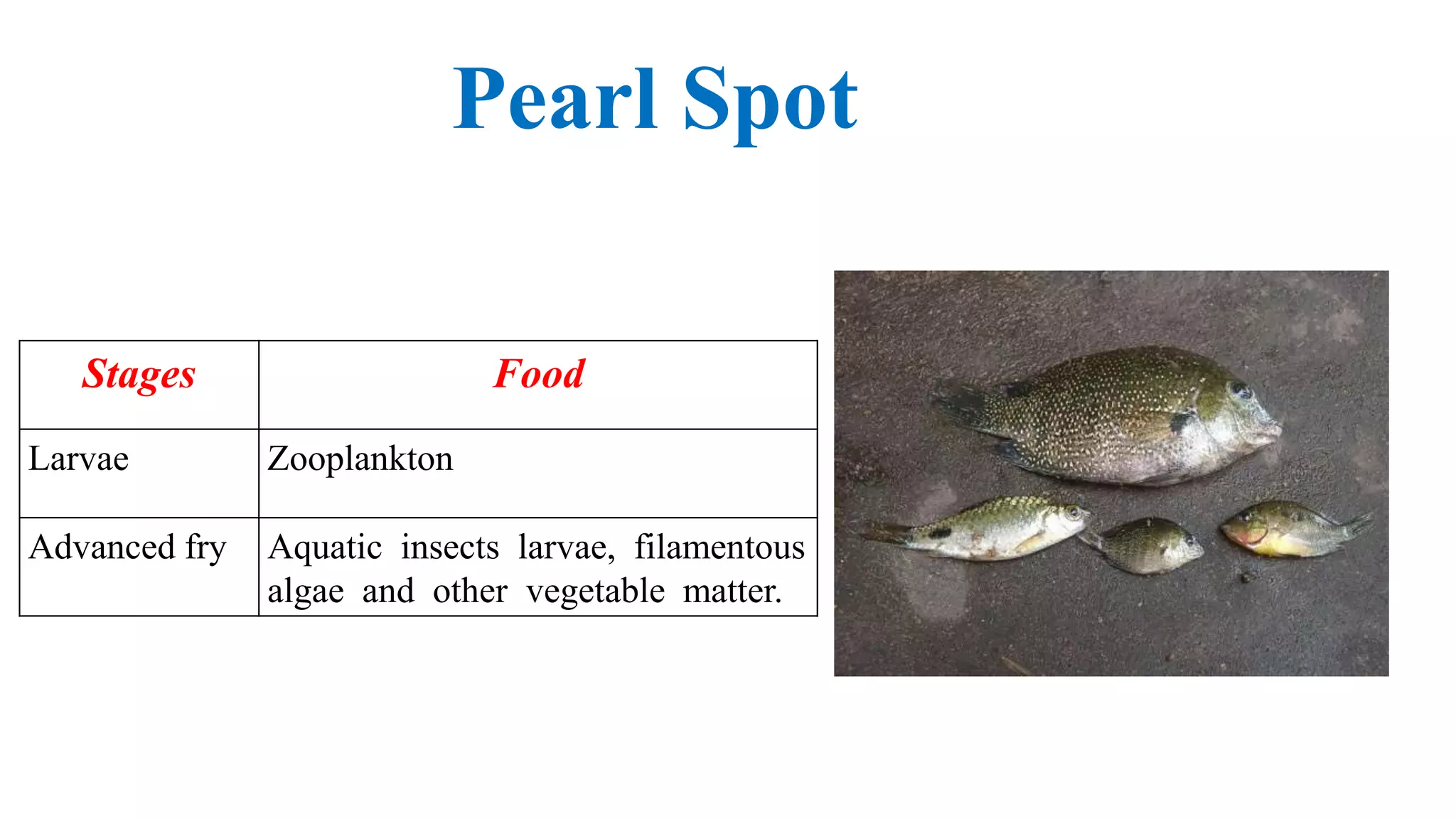 Pearl Spot

| Stages | Food |
|---|---|
| Larvae | Zooplankton |
| Advanced fry | Aquatic insects larvae, filamentous algae and other vegetable matter. |